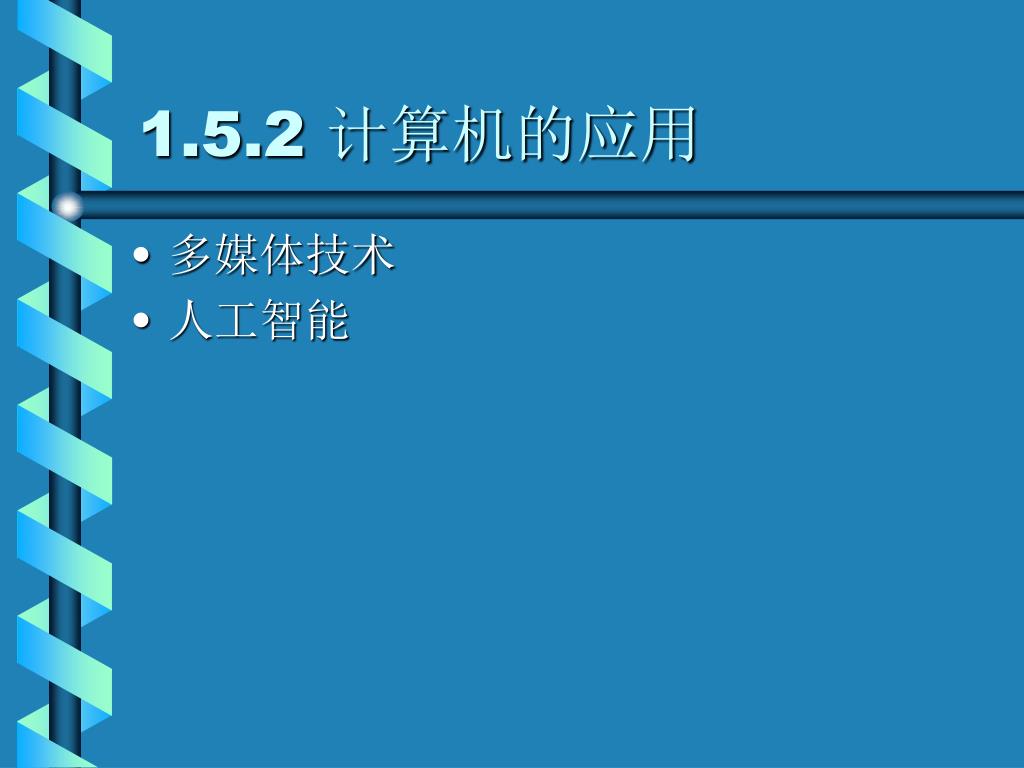 1.5.2 计算机的应用

• 多媒体技术
• 人工智能